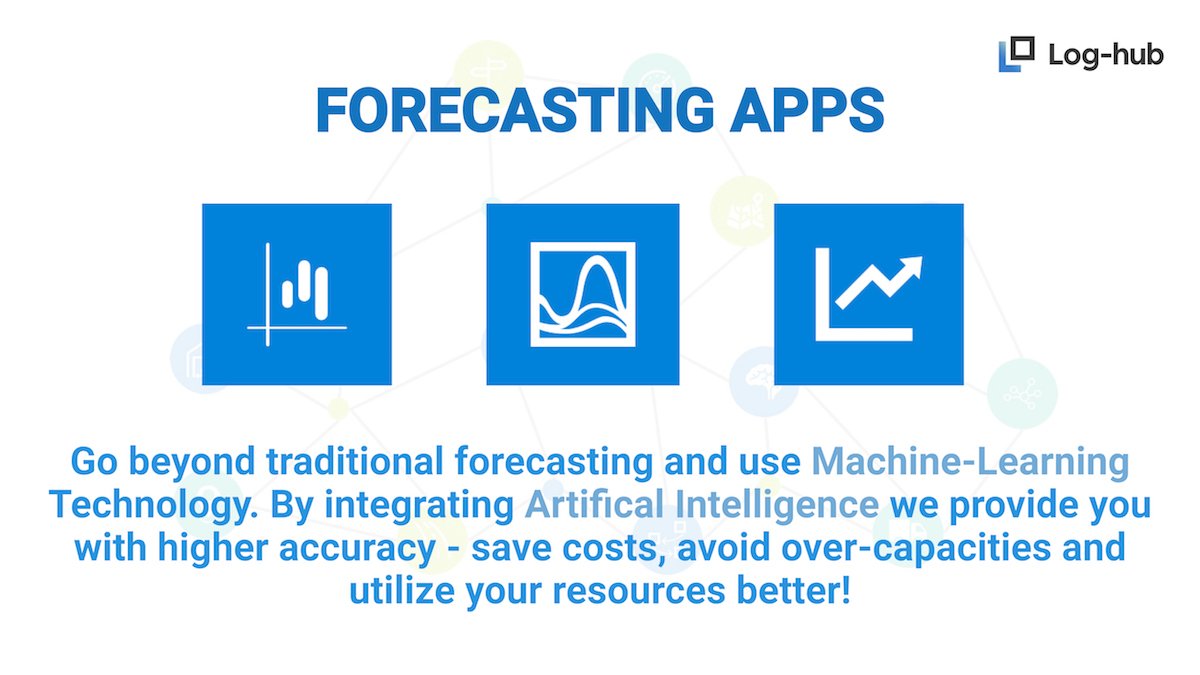 Log-hub

FORECASTING APPS

Go beyond traditional forecasting and use Machine-Learning Technology. By integrating Artifical Intelligence we provide you with higher accuracy - save costs, avoid over-capacities and utilize your resources better!